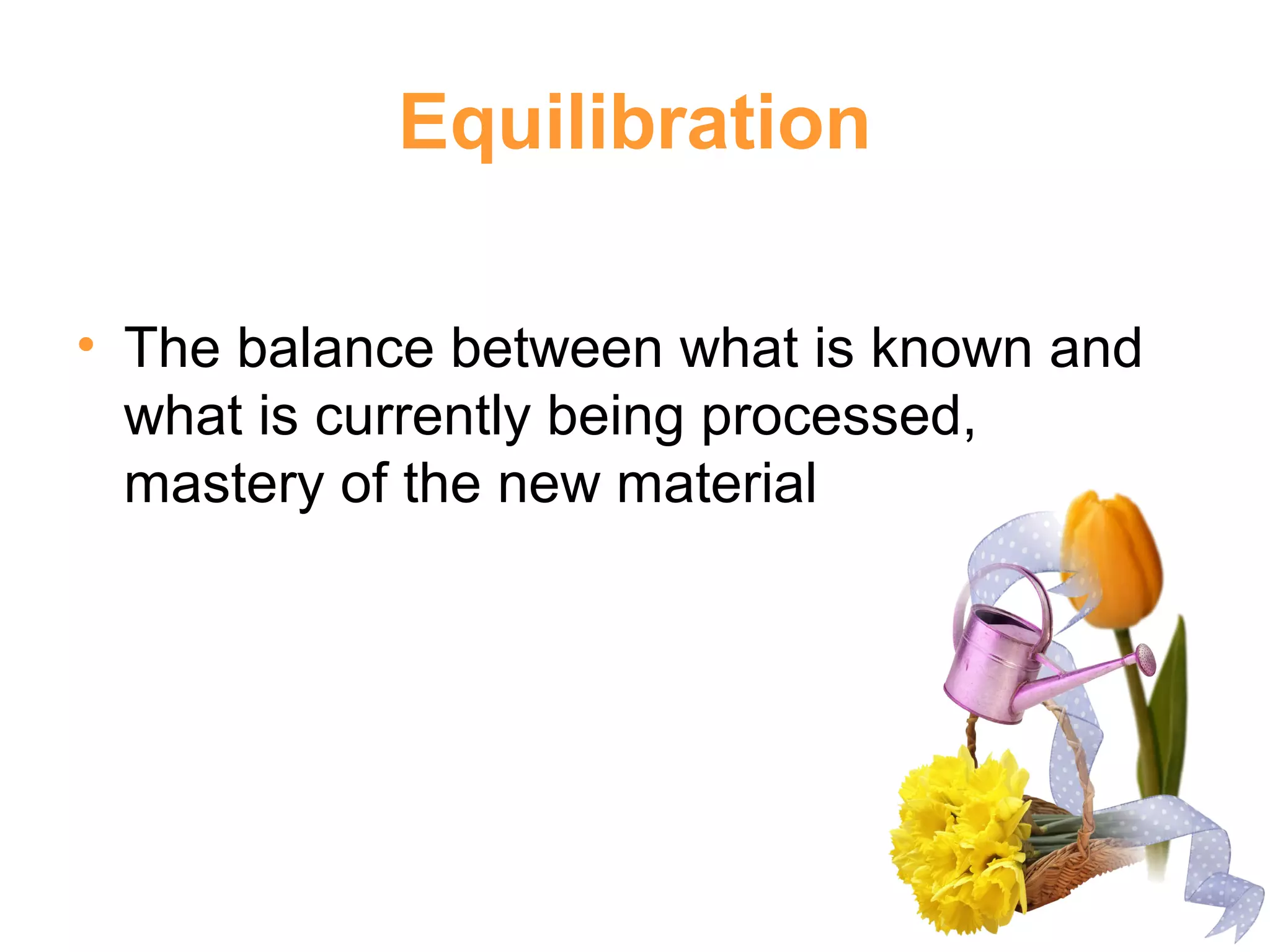 Equilibration

• The balance between what is known and what is currently being processed, mastery of the new material